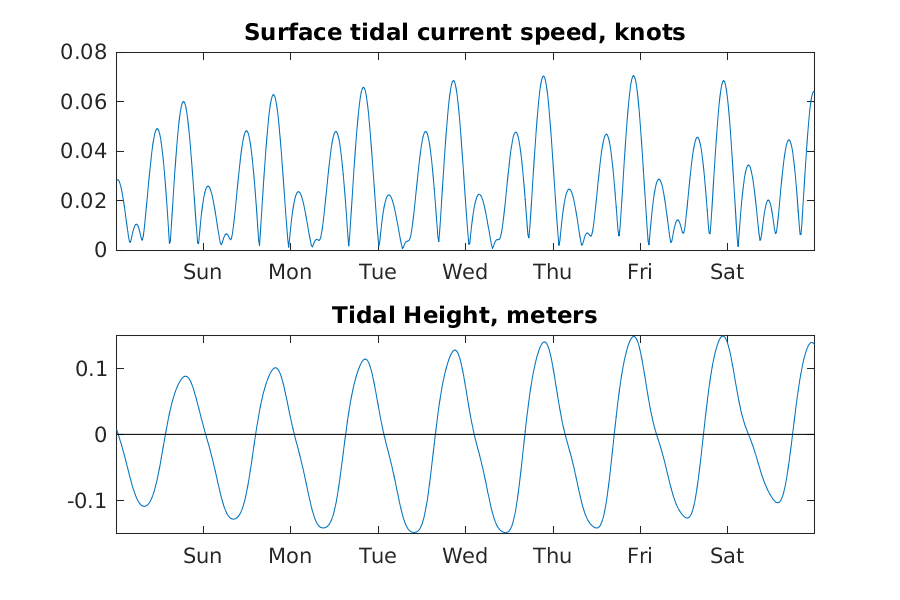 Surface tidal current speed, knots

0.08
0.06
0.04
0.02
0

Sun Mon Tue Wed Thu Fri Sat

Tidal Height, meters

0.1
0
-0.1

Sun Mon Tue Wed Thu Fri Sat